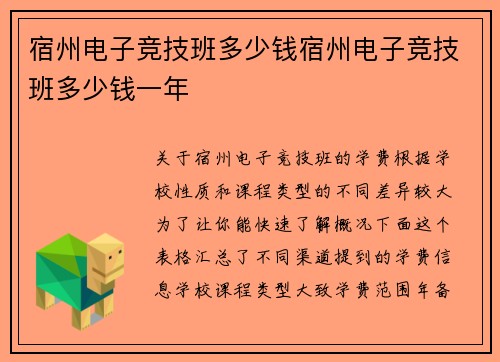 宿州电子竞技班多少钱宿州电子竞技班多少钱一年

关于宿州电子竞技班的学费根据学校性质和课程类型的不同差异较大为了让你能快速了解概况下面这个表格汇总了不同渠道提到的学费信息学校课程类型大致学费范围年备